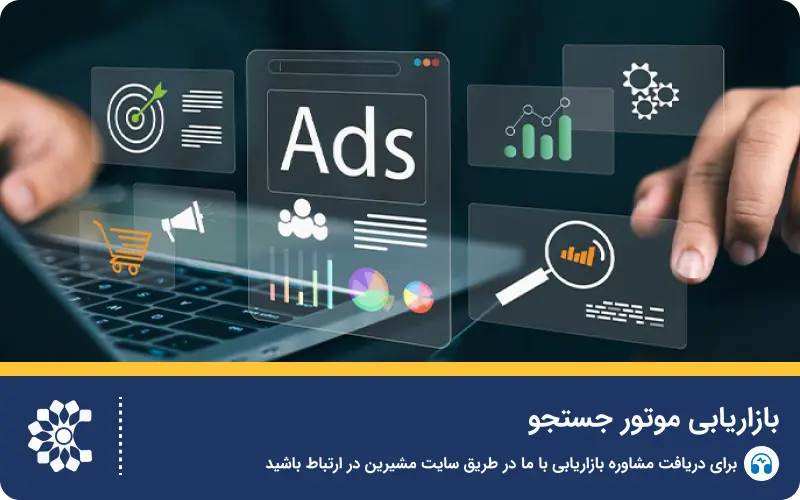 Ads

بازاریابی موتور جستجو

برای دریافت مشاوره بازاریابی با ما در طریق سایت مشیرین در ارتباط باشید